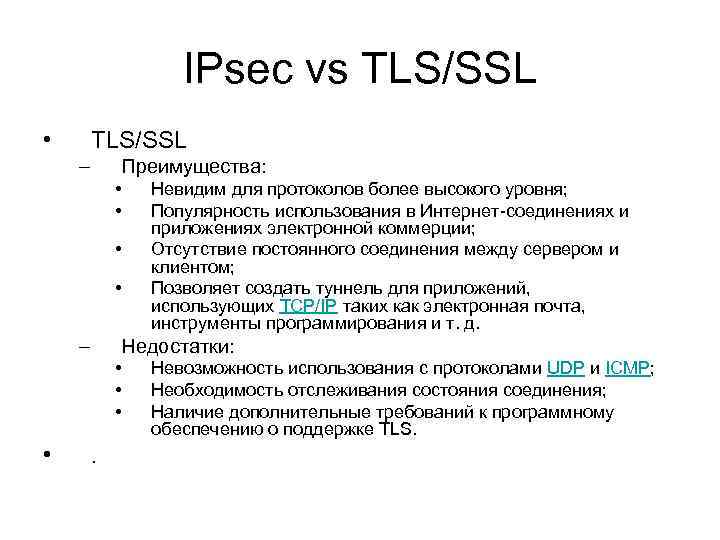 IPsec vs TLS/SSL

• TLS/SSL
– Преимущества:
• Невидим для протоколов более высокого уровня;
• Популярность использования в Интернет-соединениях и приложениях электронной коммерции;
• Отсутствие постоянного соединения между сервером и клиентом;
• Позволяет создать туннель для приложений, использующих TCP/IP таких как электронная почта, инструменты программирования и т. д.
– Недостатки:
• Невозможность использования с протоколами UDP и ICMP;
• Необходимость отслеживания состояния соединения;
• Наличие дополнительные требований к программному обеспечению о поддержке TLS.
• .